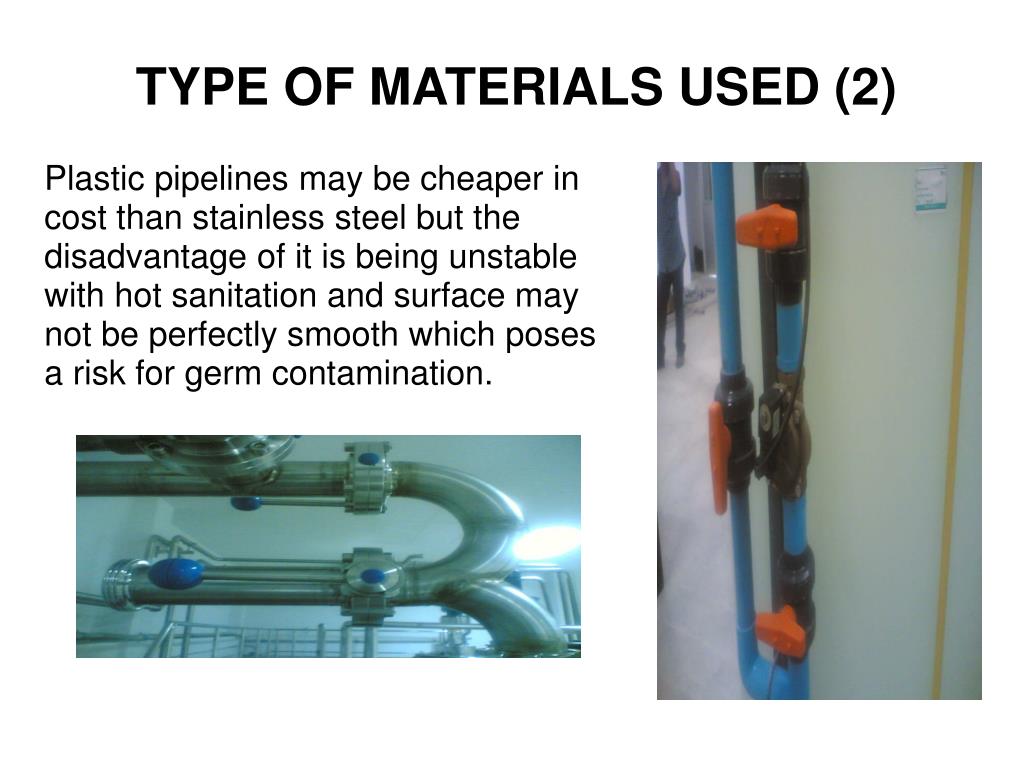 TYPE OF MATERIALS USED (2)

Plastic pipelines may be cheaper in cost than stainless steel but the disadvantage of it is being unstable with hot sanitation and surface may not be perfectly smooth which poses a risk for germ contamination.